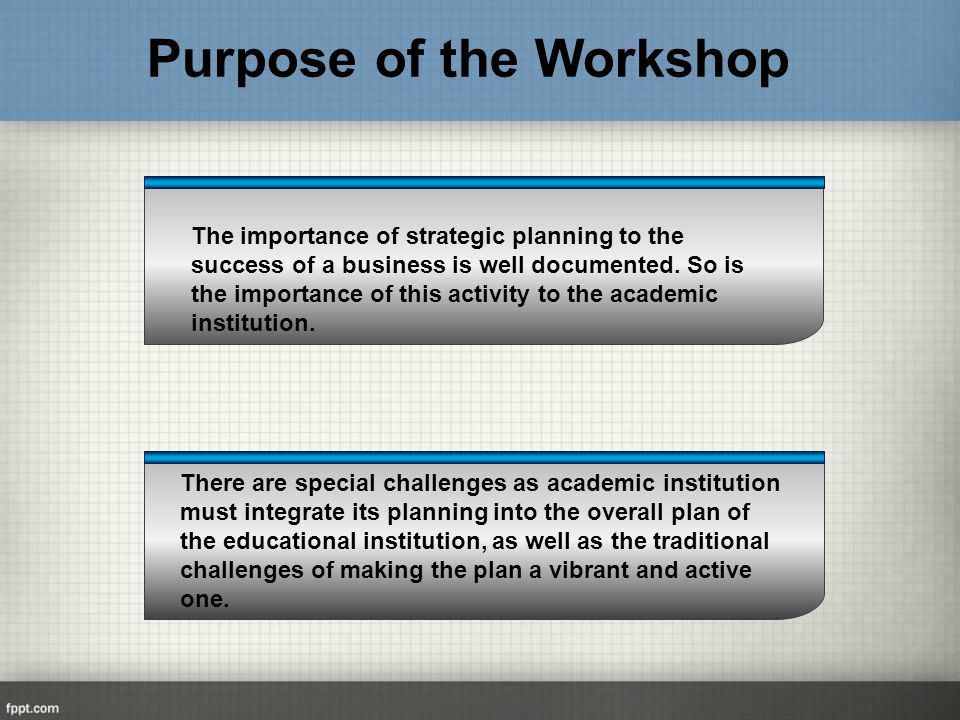 Purpose of the Workshop

The importance of strategic planning to the success of a business is well documented. So is the importance of this activity to the academic institution.

There are special challenges as academic institution must integrate its planning into the overall plan of the educational institution, as well as the traditional challenges of making the plan a vibrant and active one.

fppt.com